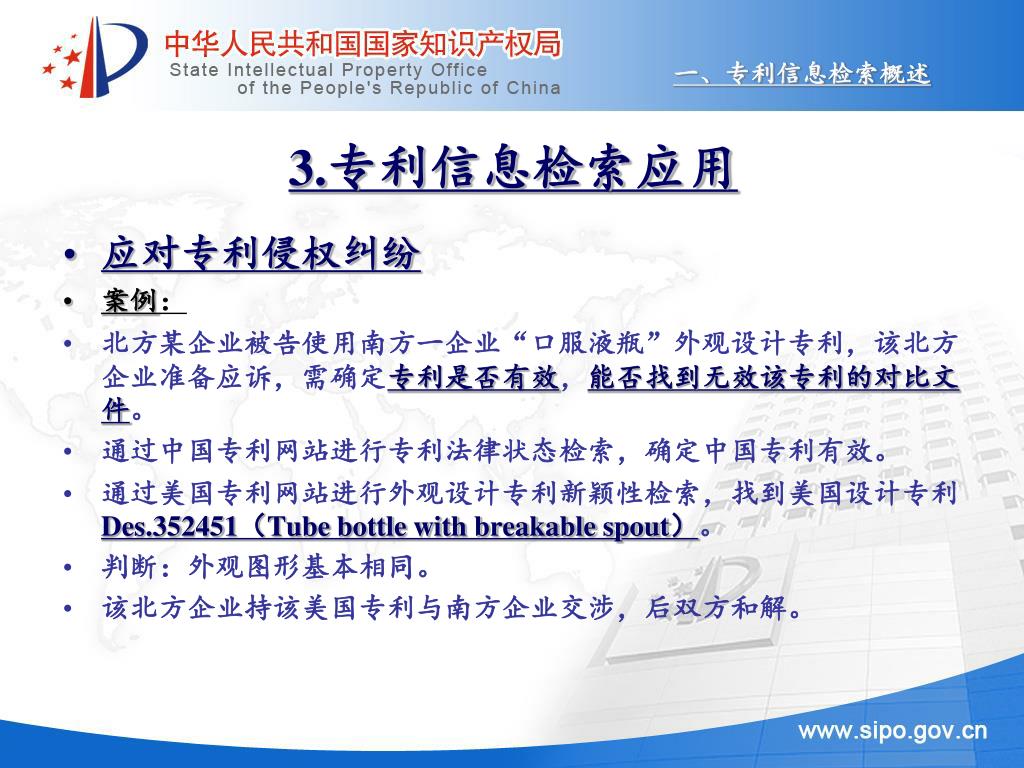 中华人民共和国国家知识产权局
State Intellectual Property Office of the People's Republic of China

一、专利信息检索概述

3.专利信息检索应用

• 应对专利侵权纠纷
• 案例：
• 北方某企业被告使用南方一企业“口服液瓶”外观设计专利，该北方企业准备应诉，需确定专利是否有效，能否找到无效该专利的对比文件。
• 通过中国专利网站进行专利法律状态检索，确定中国专利有效。
• 通过美国专利网站进行外观设计专利新颖性检索，找到美国设计专利Des.352451（Tube bottle with breakable spout）。
• 判断：外观图形基本相同。
• 该北方企业持该美国专利与南方企业交涉，后双方和解。

www.sipo.gov.cn